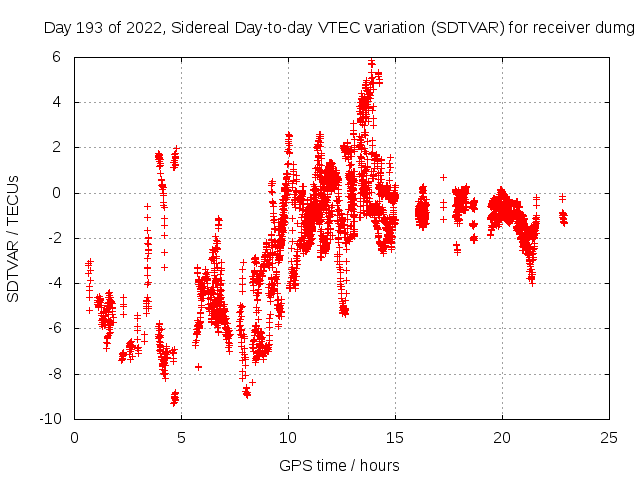 Day 193 of 2022, Sidereal Day-to-day VTEC variation (SDTVAR) for receiver dumg

SDTVAR / TECUs

6
4
2
0
-2
-4
-6
-8
-10

0 5 10 15 20 25

GPS time / hours